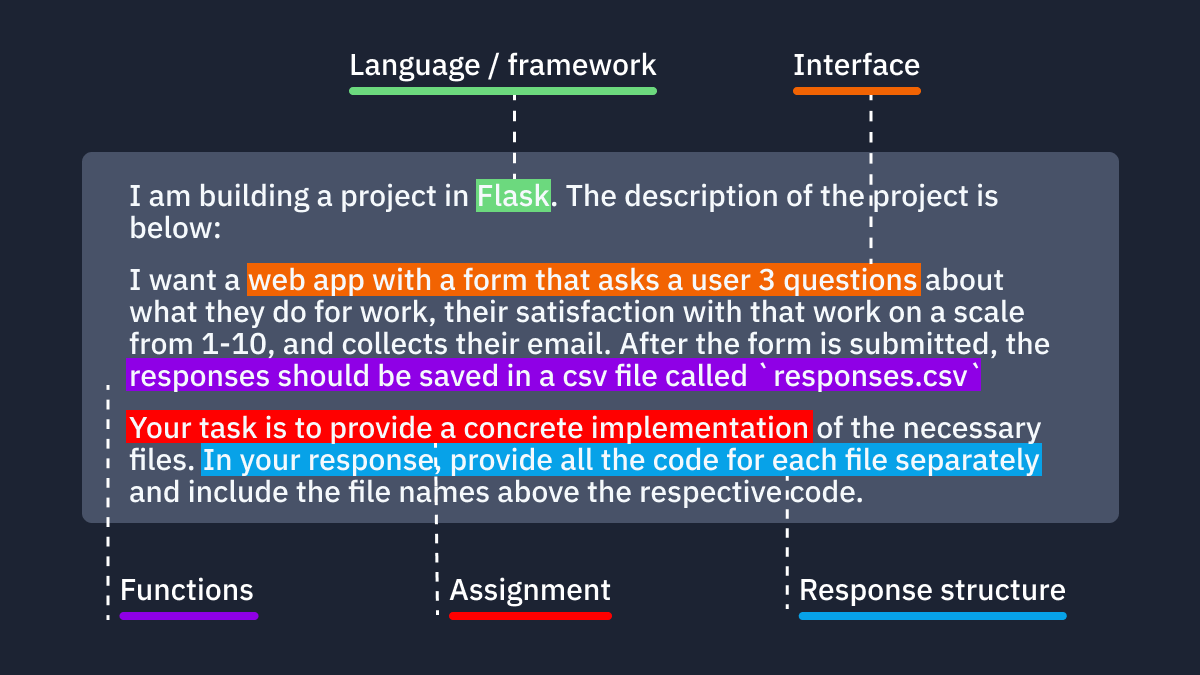 Language / framework

Interface

I am building a project in Flask. The description of the project is below:

I want a web app with a form that asks a user 3 questions about what they do for work, their satisfaction with that work on a scale from 1-10, and collects their email. After the form is submitted, the responses should be saved in a csv file called `responses.csv`

Your task is to provide a concrete implementation of the necessary files. In your response, provide all the code for each file separately and include the file names above the respective code.

Functions

Assignment

Response structure